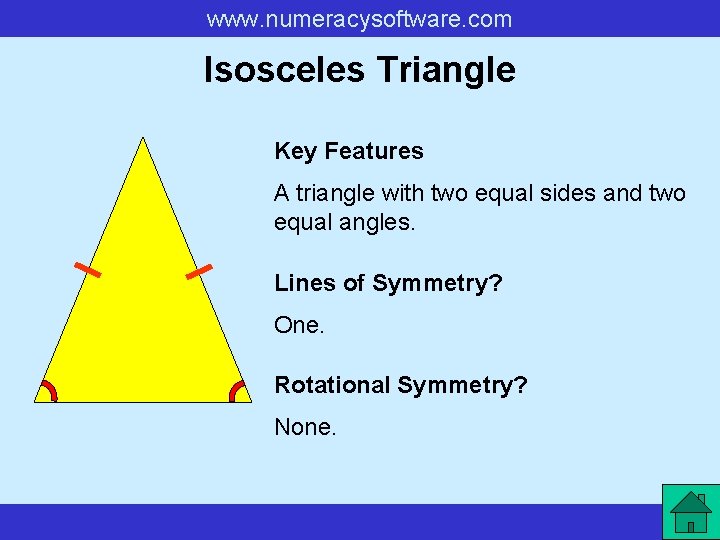 www.numeracysoftware.com

Isosceles Triangle

Key Features

A triangle with two equal sides and two equal angles.

Lines of Symmetry?

One.

Rotational Symmetry?

None.